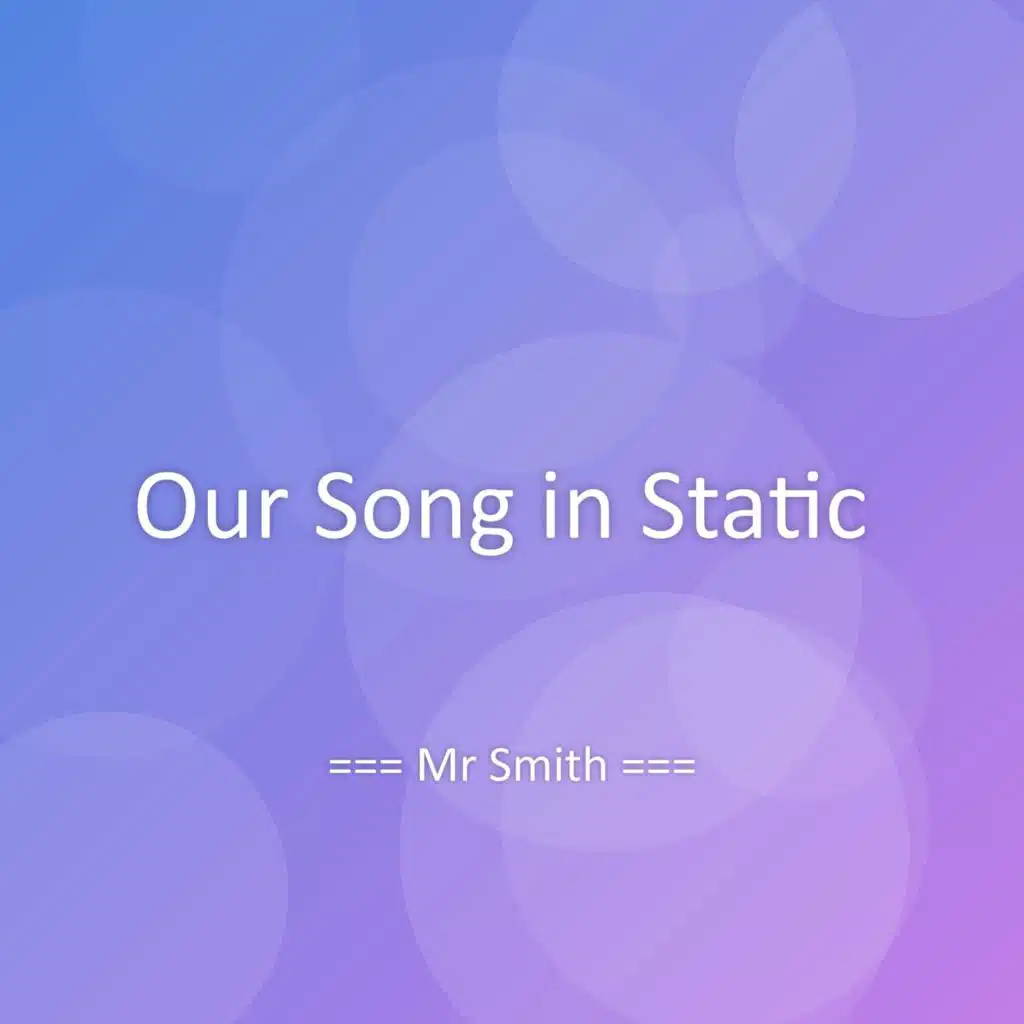 Our Song in Static

=== Mr Smith ===